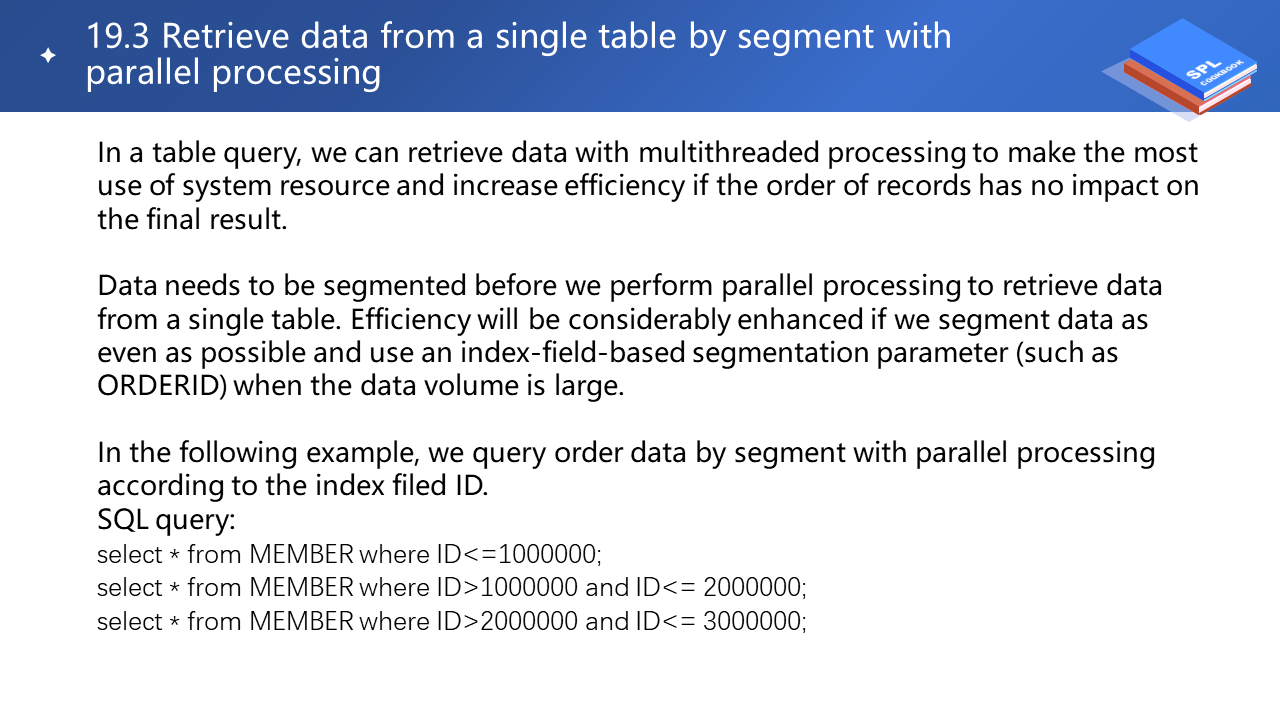 19.3 Retrieve data from a single table by segment with parallel processing

SPL COOKBOOK

In a table query, we can retrieve data with multithreaded processing to make the most use of system resource and increase efficiency if the order of records has no impact on the final result.

Data needs to be segmented before we perform parallel processing to retrieve data from a single table. Efficiency will be considerably enhanced if we segment data as even as possible and use an index-field-based segmentation parameter (such as ORDERID) when the data volume is large.

In the following example, we query order data by segment with parallel processing according to the index filed ID.
SQL query:
select * from MEMBER where ID<=1000000;
select * from MEMBER where ID>1000000 and ID<= 2000000;
select * from MEMBER where ID>2000000 and ID<= 3000000;